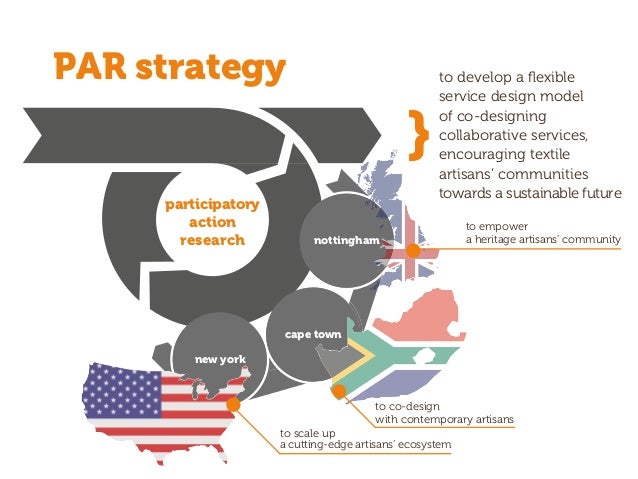 PAR strategy

to develop a flexible service design model of co-designing collaborative services, encouraging textile artisans' communities towards a sustainable future

participatory action research

nottingham

to empower a heritage artisans' community

cape town

new york

to co-design with contemporary artisans

to scale up a cutting-edge artisans' ecosystem